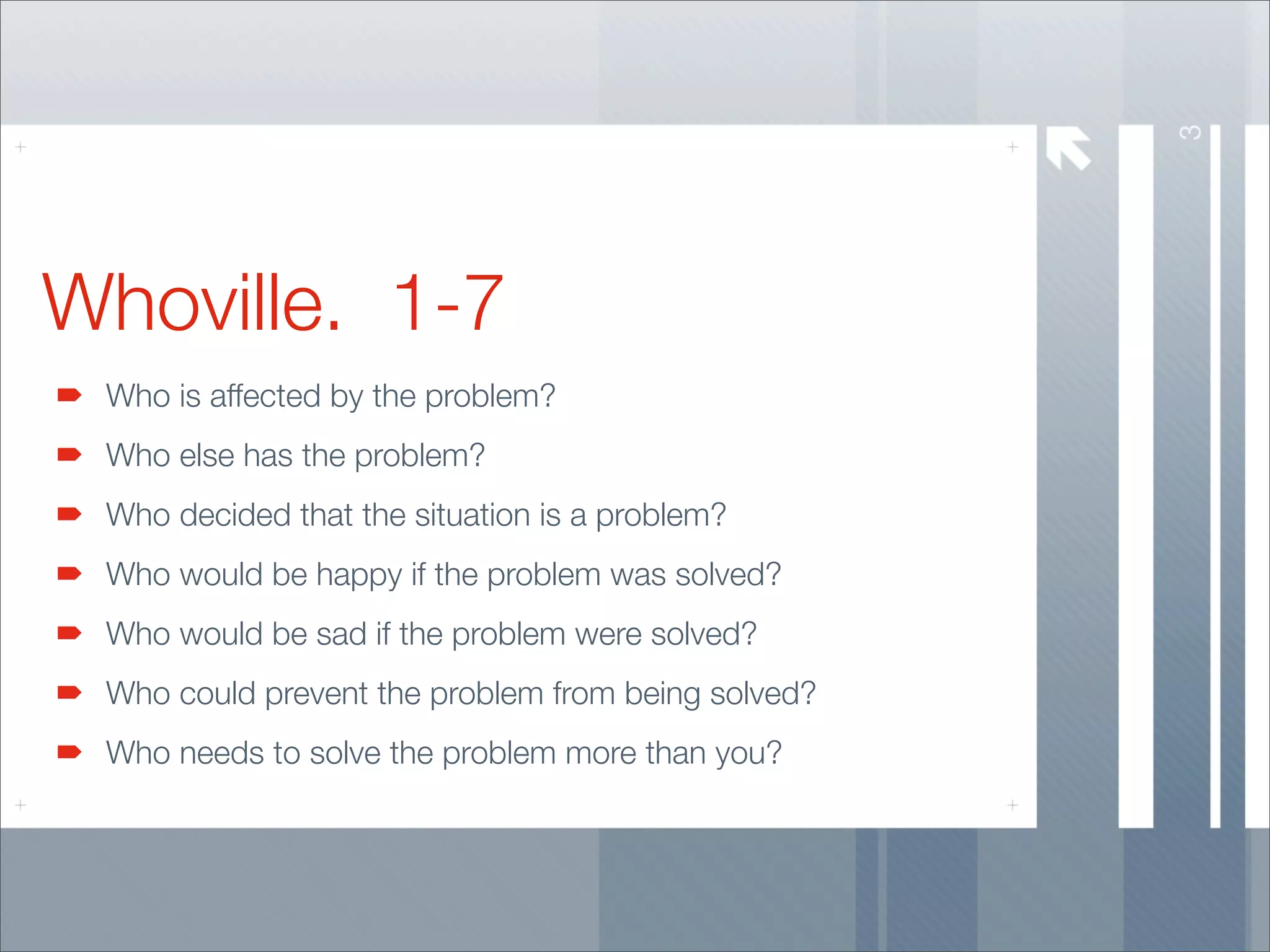 3

Whoville. 1-7

Who is affected by the problem?

Who else has the problem?

Who decided that the situation is a problem?

Who would be happy if the problem was solved?

Who would be sad if the problem were solved?

Who could prevent the problem from being solved?

Who needs to solve the problem more than you?